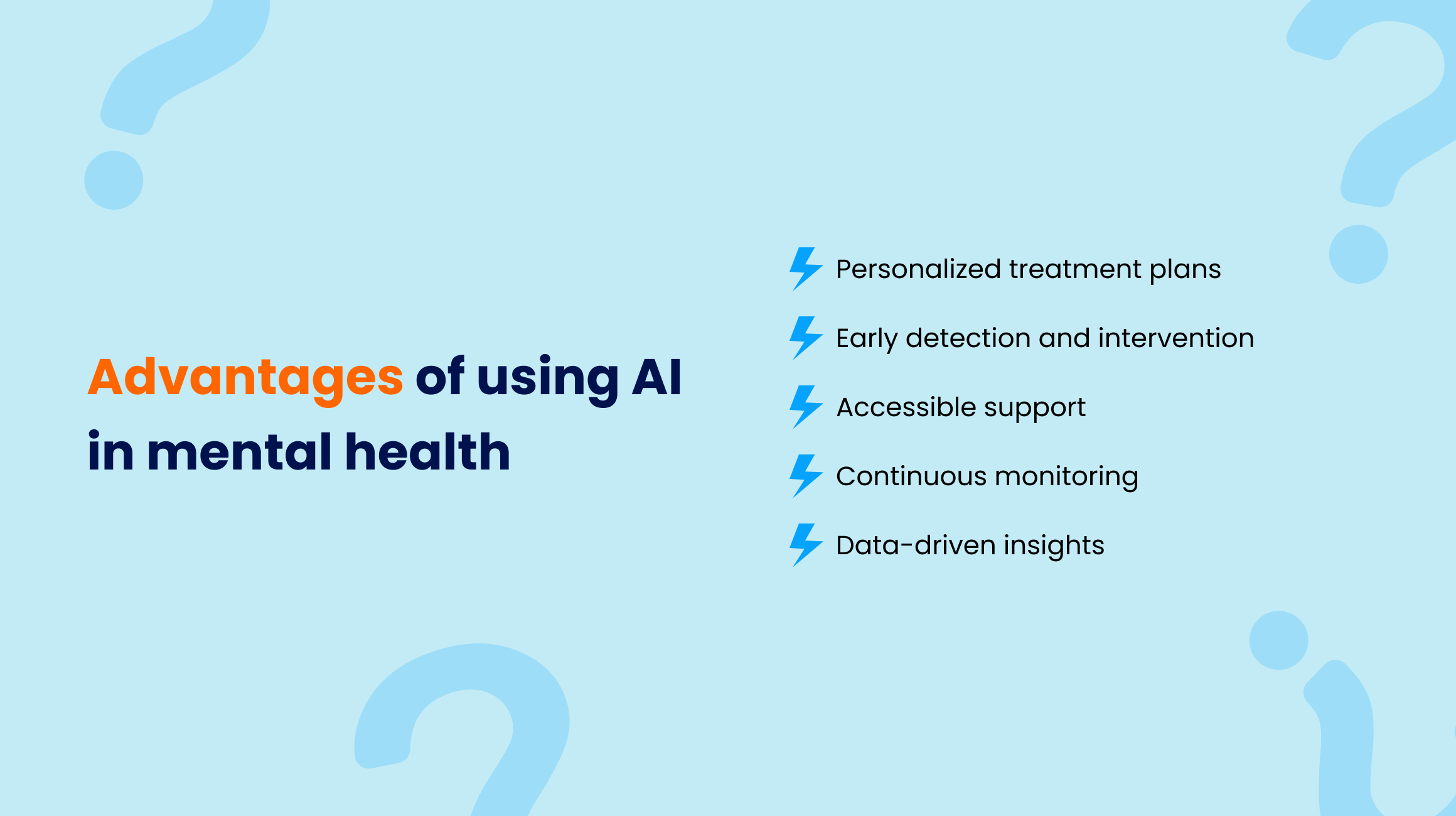 Advantages of using AI in mental health

Personalized treatment plans

Early detection and intervention

Accessible support

Continuous monitoring

Data-driven insights